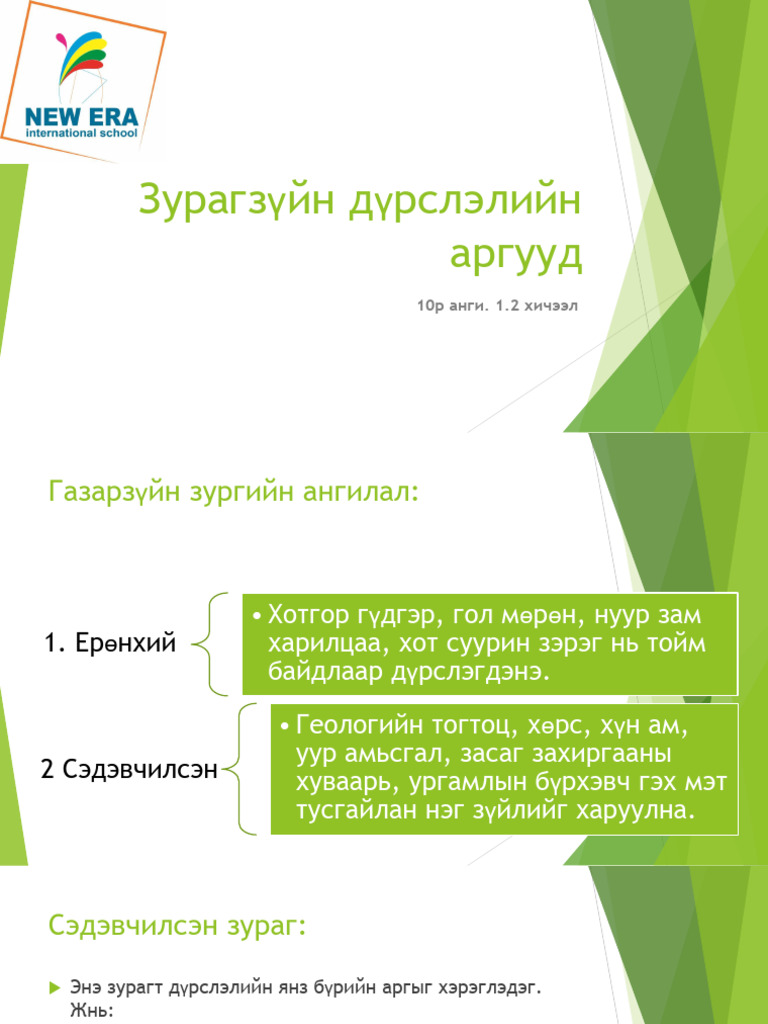 NEW ERA
international school

Зурагзүйн дүрслэлийн аргууд

10р анги. 1.2 хичээл

Газарзүйн зургийн ангилал:

1. Ерөнхий

• Хотгор гүдгэр, гол мөрөн, нуур зам харилцаа, хот суурин зэрэг нь тойм байдлаар дүрслэгдэнэ.

2 Сэдэвчилсэн

• Геологийн тогтоц, хөрс, хүн ам, уур амьсгал, засаг захиргааны хуваарь, ургамлын бүрхэвч гэх мэт тусгайлан нэг зүйлийг харуулна.

Сэдэвчилсэн зураг:

Энэ зурагт дүрслэлийн янз бүрийн аргыг хэрэглэдэг. Жнь: